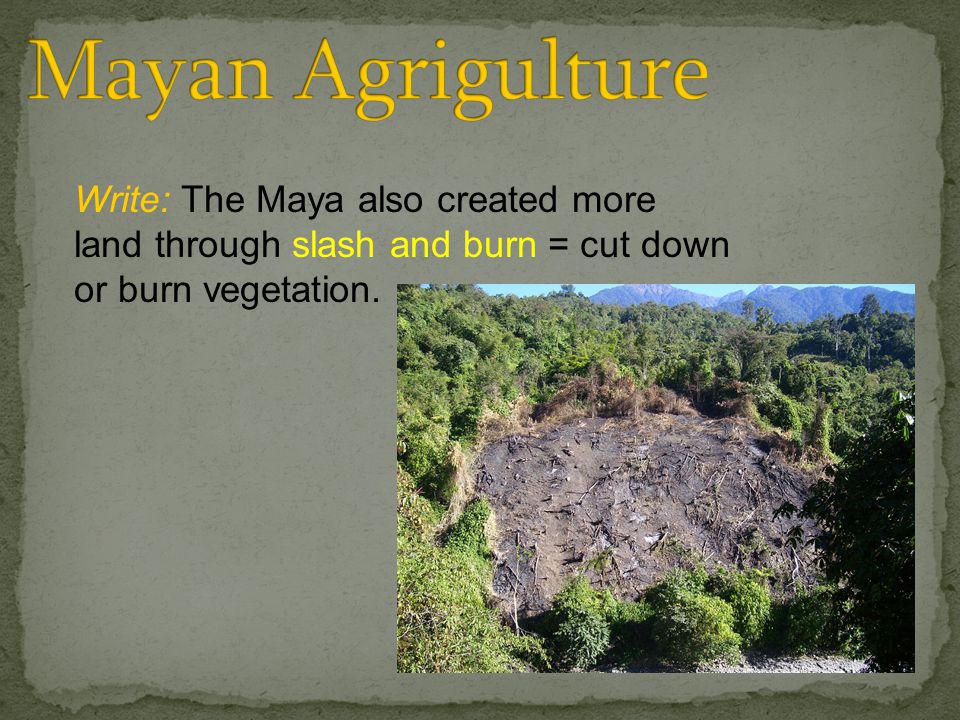 Mayan Agrigulture

Write: The Maya also created more land through slash and burn = cut down or burn vegetation.